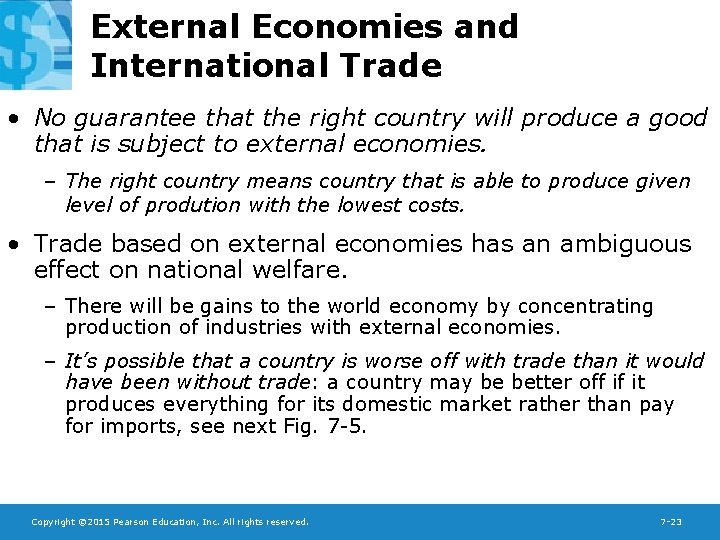 External Economies and International Trade

• No guarantee that the right country will produce a good that is subject to external economies.

– The right country means country that is able to produce given level of prodution with the lowest costs.

• Trade based on external economies has an ambiguous effect on national welfare.

– There will be gains to the world economy by concentrating production of industries with external economies.

– It's possible that a country is worse off with trade than it would have been without trade: a country may be better off if it produces everything for its domestic market rather than pay for imports, see next Fig. 7-5.

Copyright ©2015 Pearson Education, Inc. All rights reserved.

7-23